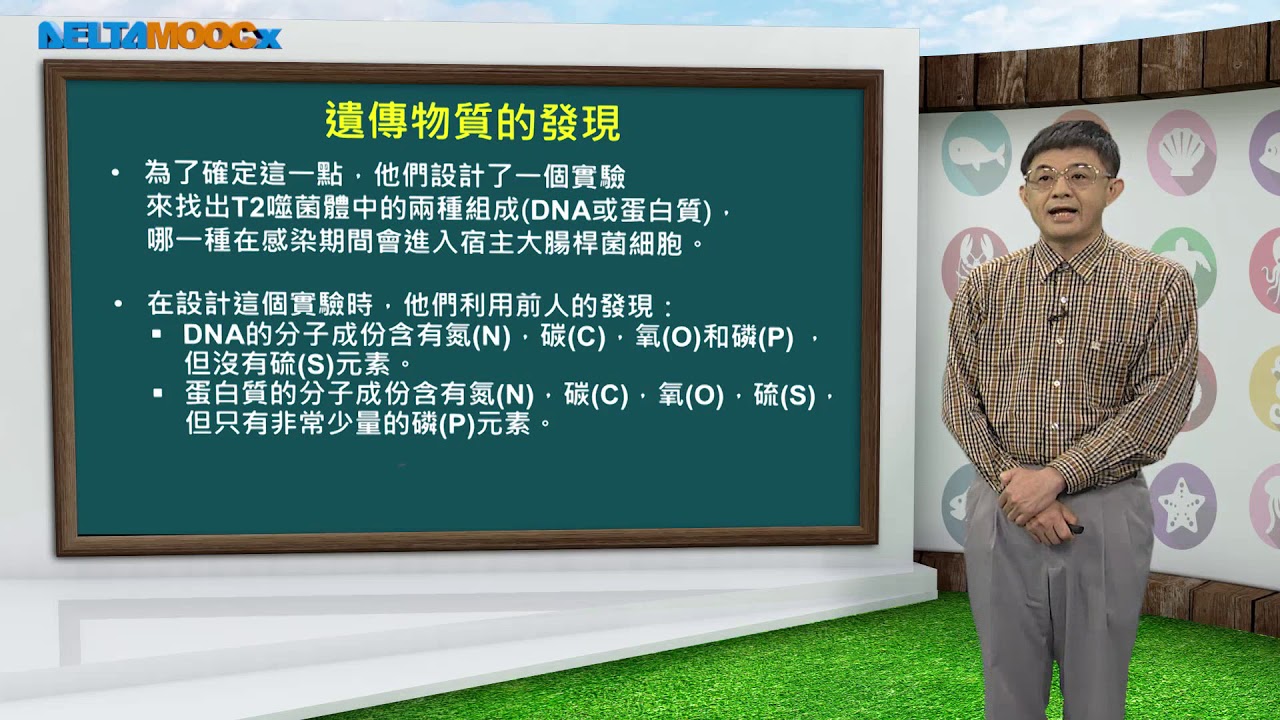 DELTAMOOCx

遺傳物質的發現

• 為了確定這一點，他們設計了一個實驗來找出T2噬菌體中的兩種組成(DNA或蛋白質)，哪一種在感染期間會進入宿主大腸桿菌細胞。

• 在設計這個實驗時，他們利用前人的發現：
▪ DNA的分子成份含有氮(N)，碳(C)，氧(O)和磷(P)，但沒有硫(S)元素。
▪ 蛋白質的分子成份含有氮(N)，碳(C)，氧(O)，硫(S)，但只有非常少量的磷(P)元素。